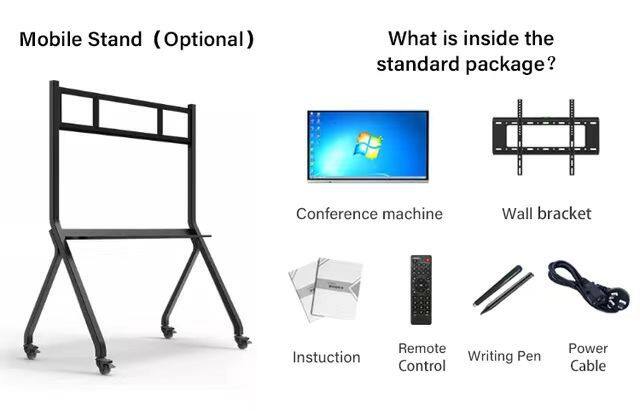 Mobile Stand（Optional）

What is inside the standard package？

Conference machine

Wall bracket

Instuction

Remote Control

Writing Pen

Power Cable